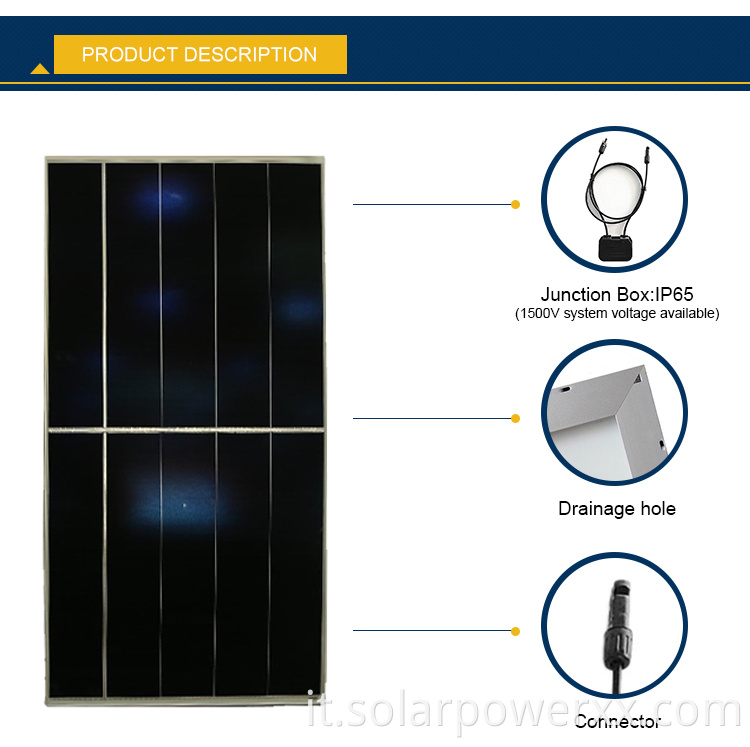 PRODUCT DESCRIPTION

Junction Box:IP65
(1500V system voltage available)

Drainage hole

Connector

it.solarpowerxx.com